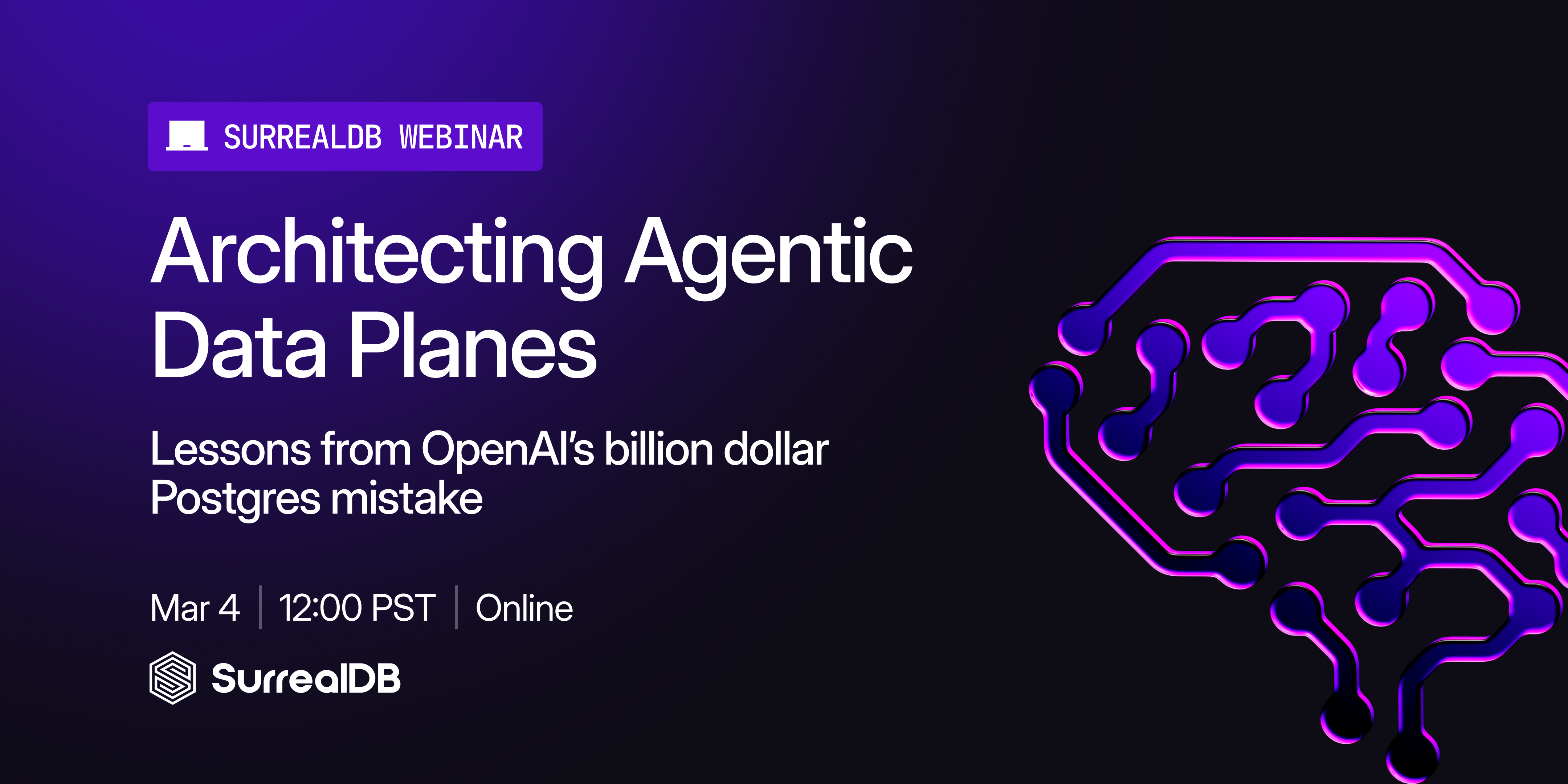 SURREALDB WEBINAR

Architecting Agentic Data Planes

Lessons from OpenAI's billion dollar Postgres mistake

Mar 4 | 12:00 PST | Online

SurrealDB